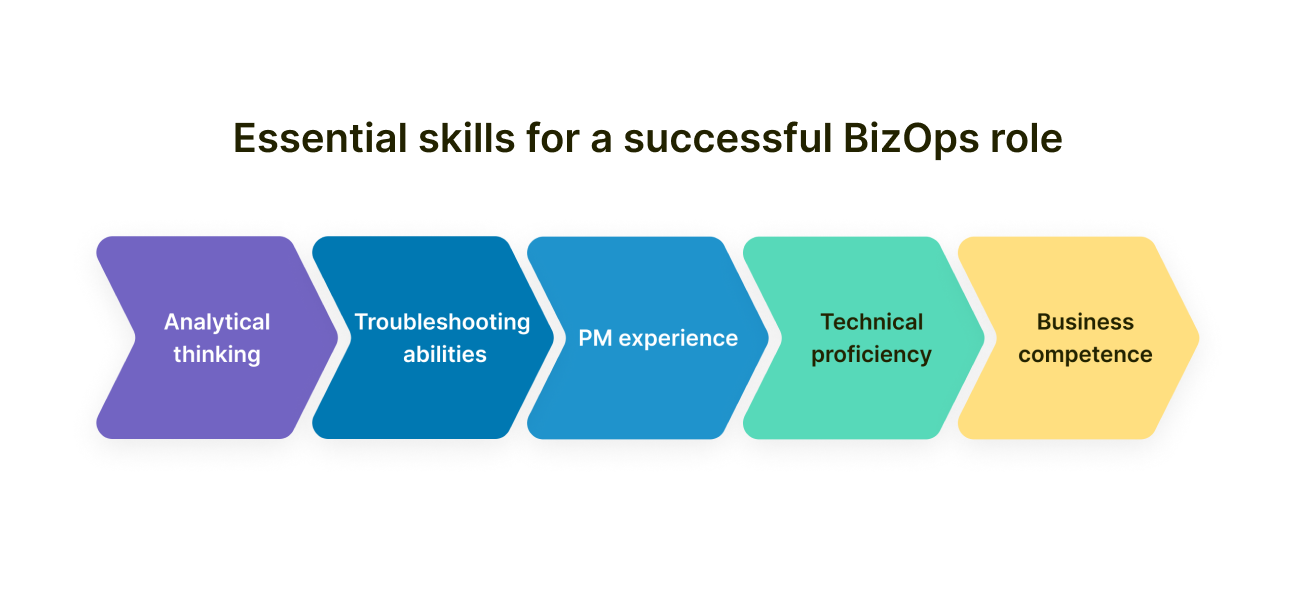 Essential skills for a successful BizOps role

Analytical thinking

Troubleshooting abilities

PM experience

Technical proficiency

Business competence